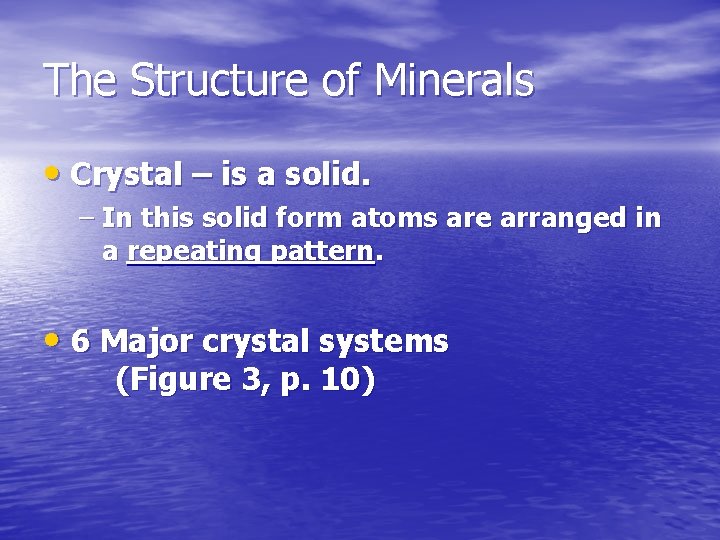 The Structure of Minerals

• Crystal – is a solid.

– In this solid form atoms are arranged in a repeating pattern.

• 6 Major crystal systems
(Figure 3, p. 10)